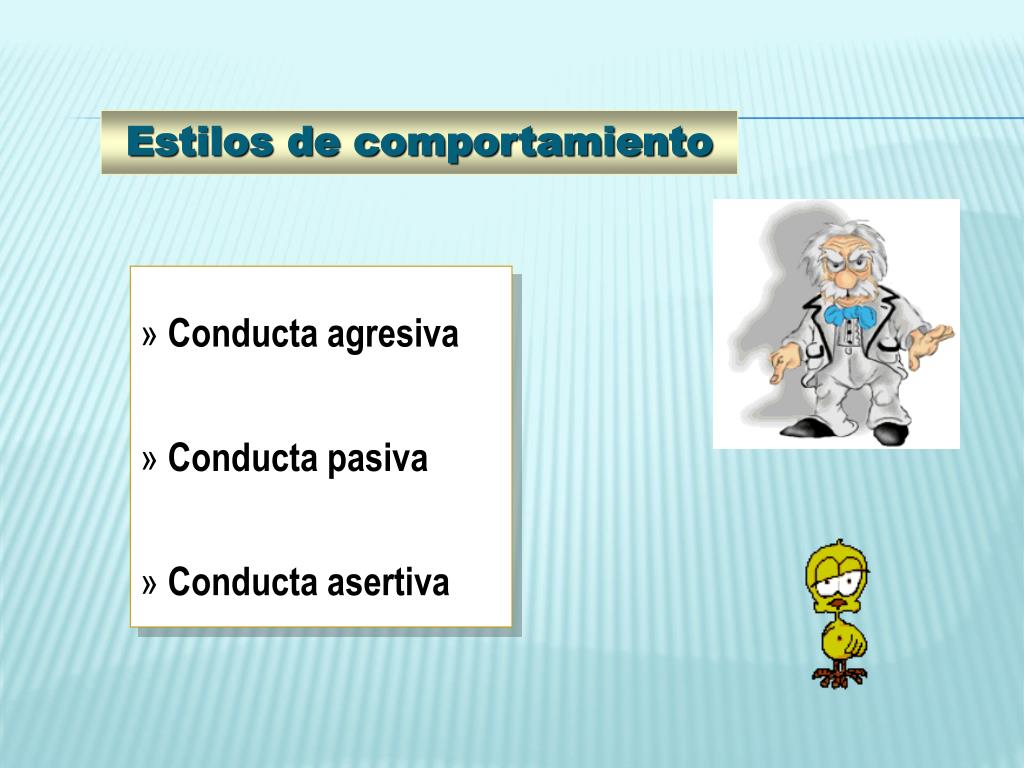 Estilos de comportamiento

» Conducta agresiva

» Conducta pasiva

» Conducta asertiva